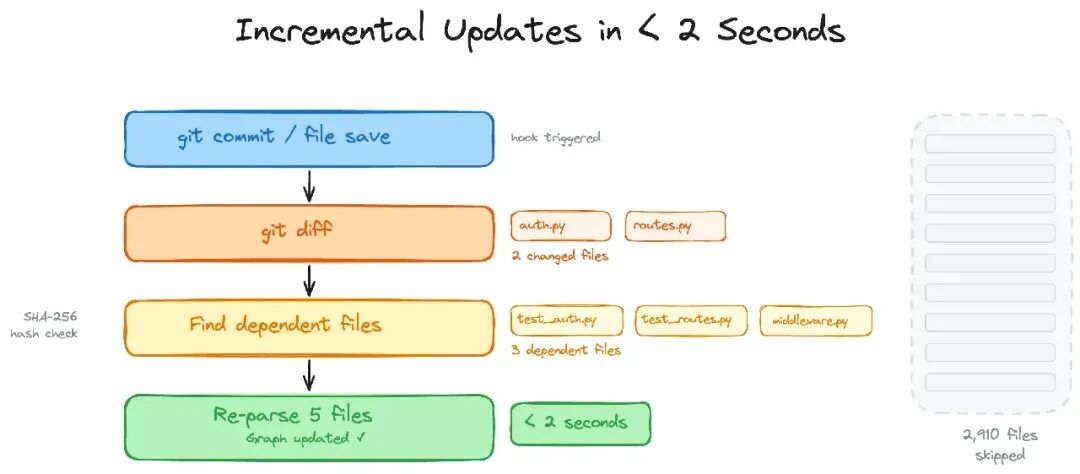 Incremental Updates in < 2 Seconds

git commit / file save

hook triggered

git diff

auth.py

routes.py

2 changed files

SHA-256 hash check

Find dependent files

test_auth.py

test_routes.py

middleware.py

3 dependent files

Re-parse 5 files

Graph updated ✓

< 2 seconds

2,910 files skipped